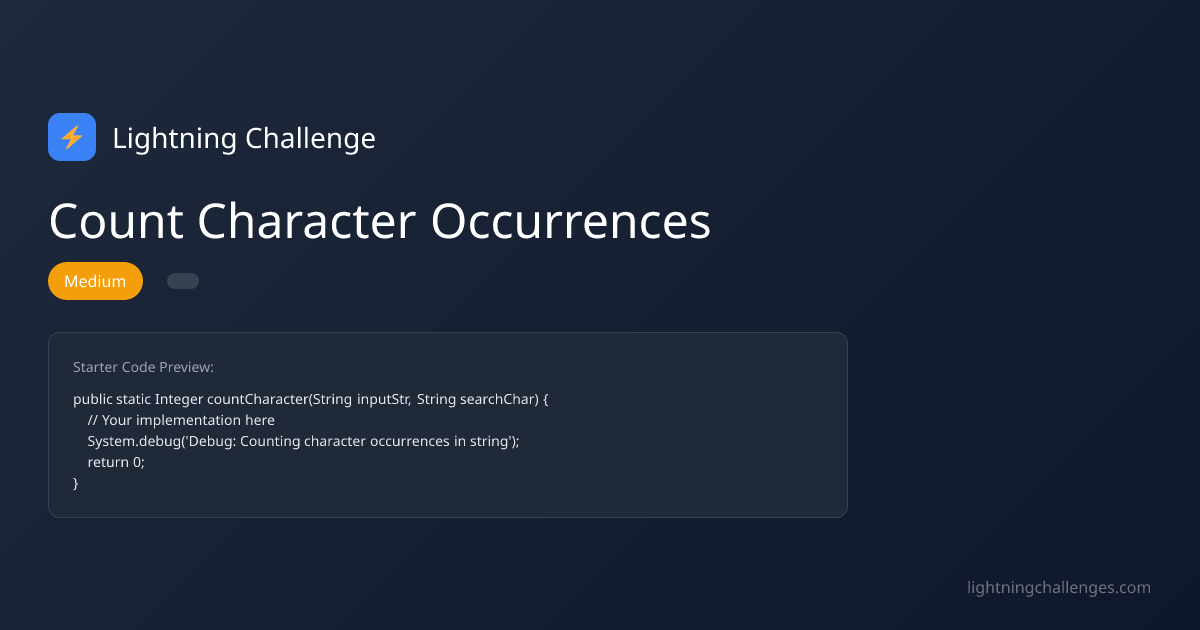 ⚡ Lightning Challenge

Count Character Occurrences

Medium

Starter Code Preview:

public static Integer countCharacter(String inputStr, String searchChar) {
    // Your implementation here
    System.debug('Debug: Counting character occurrences in string');
    return 0;
}

lightningchallenges.com